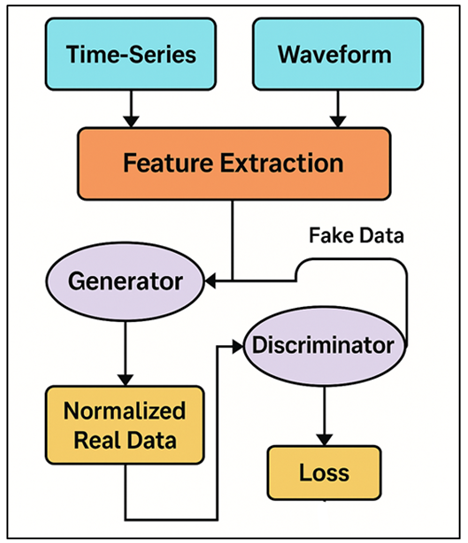 Time-Series

Waveform

Feature Extraction

Fake Data

Generator

Discriminator

Normalized Real Data

Loss